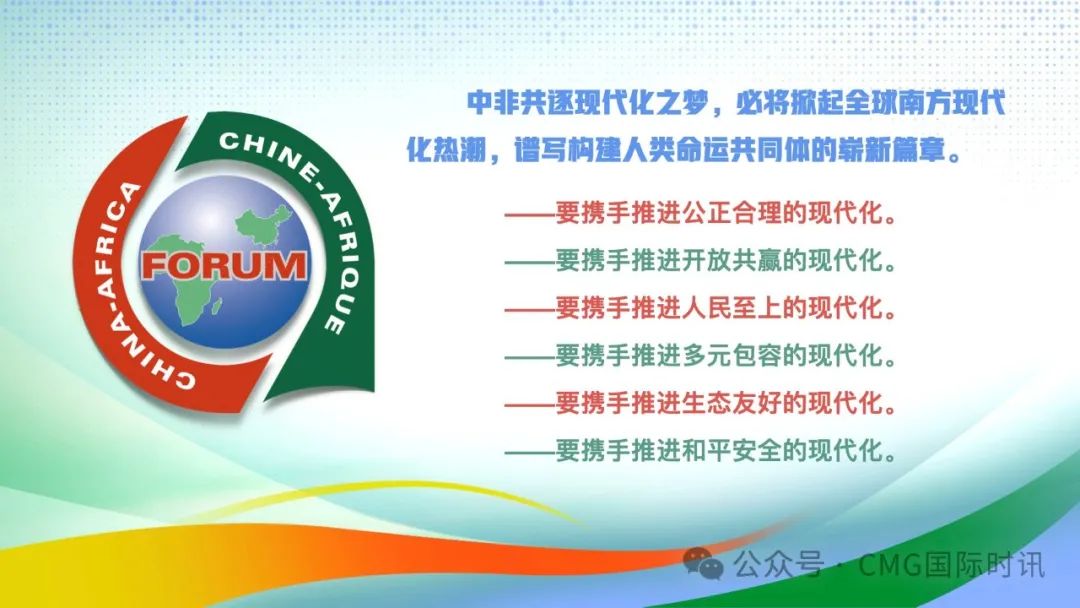 CHINA-AFRICA
CHINE-AFRIQUE
FORUM

中非共逐现代化之梦，必将掀起全球南方现代化热潮，谱写构建人类命运共同体的崭新篇章。

——要携手推进公正合理的现代化。

——要携手推进开放共赢的现代化。

——要携手推进人民至上的现代化。

——要携手推进多元包容的现代化。

——要携手推进生态友好的现代化。

——要携手推进和平安全的现代化。

公众号 · CMG国际时讯